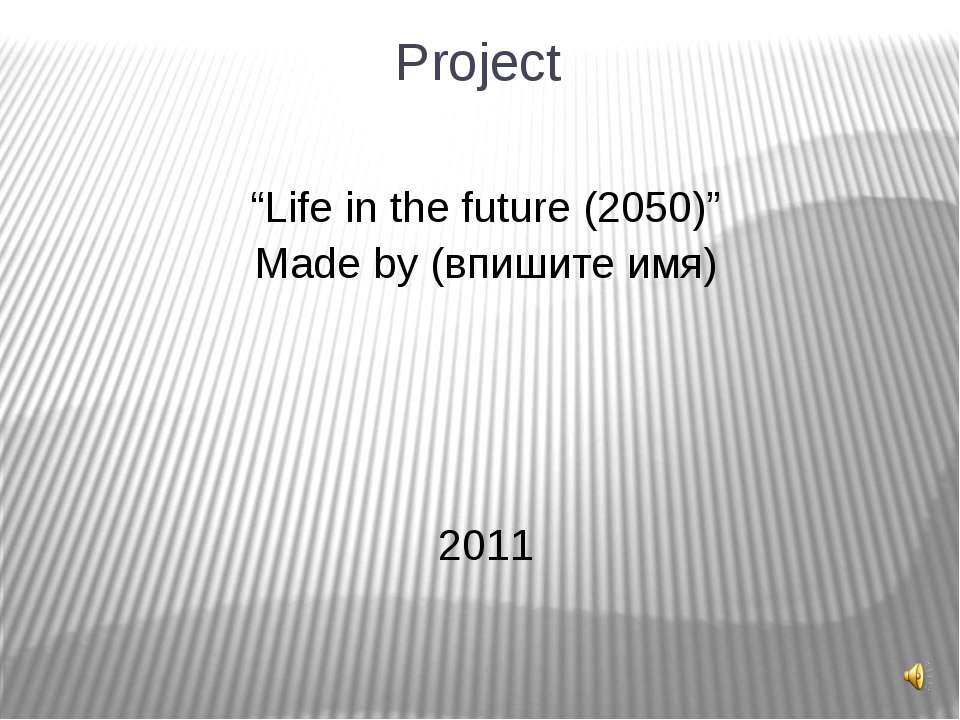 Project

“Life in the future (2050)”
Made by (впишите имя)

2011